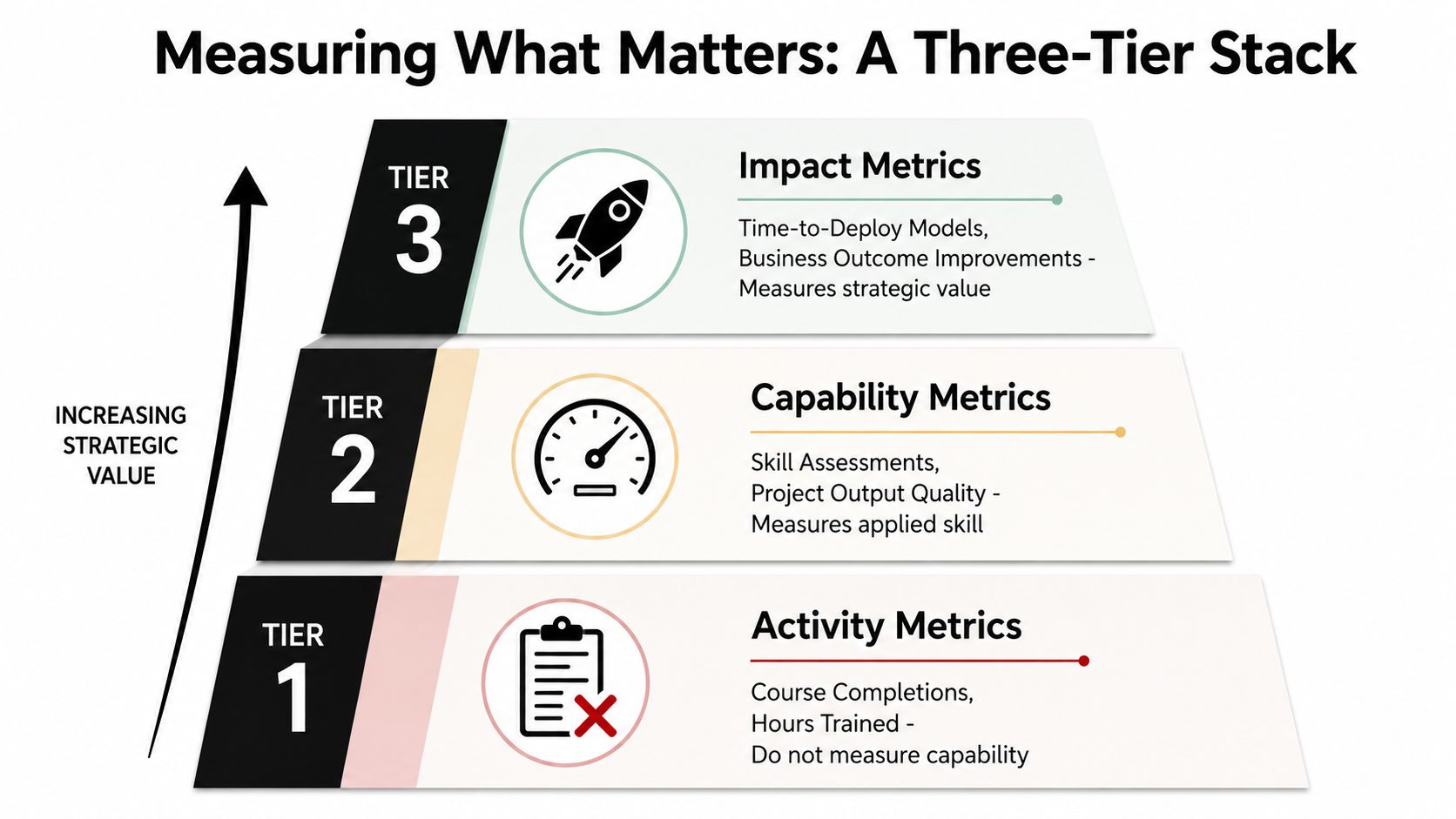 Measuring What Matters: A Three-Tier Stack

INCREASING STRATEGIC VALUE

TIER 3

Impact Metrics

Time-to-Deploy Models, Business Outcome Improvements - Measures strategic value

TIER 2

Capability Metrics

Skill Assessments, Project Output Quality - Measures applied skill

TIER 1

Activity Metrics

Course Completions, Hours Trained - Do not measure capability